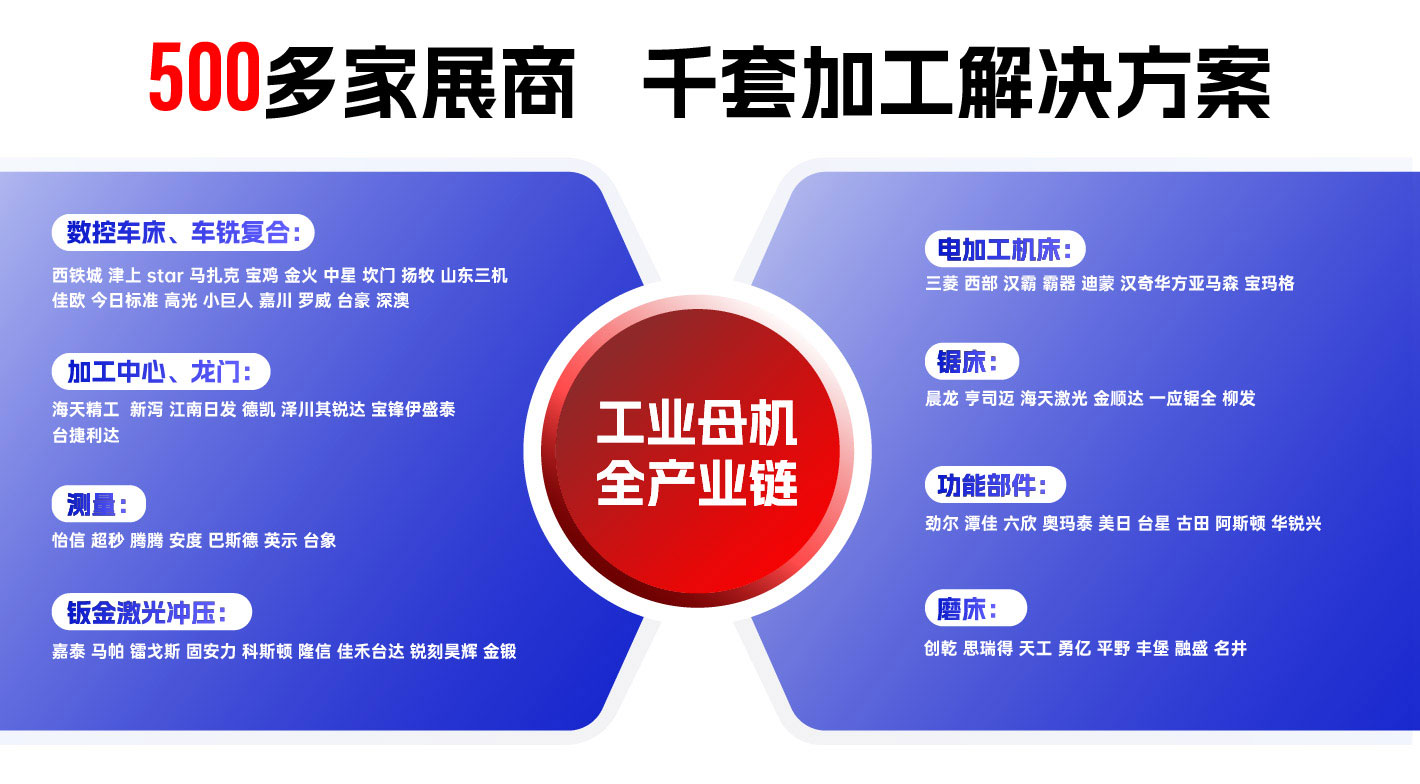 500多家展商　千套加工解决方案

数控车床、车铣复合：
西铁城 津上 star 马扎克 宝鸡 金火 中星 坎门 扬牧 山东三机 佳欧 今日标准 高光 小巨人 嘉川 罗威 台豪 深澳

加工中心、龙门：
海天精工 新泻 江南日发 德凯 泽川其锐达 宝锋伊盛泰 台捷利达

测量：
怡信 超秒 腾腾 安度 巴斯德 英示 台象

钣金激光冲压：
嘉泰 马帕 镭戈斯 固安力 科斯顿 隆信 佳禾台达 锐刻昊辉 金锻

工业母机
全产业链

电加工机床：
三菱 西部 汉霸 霸器 迪蒙 汉奇华方亚马森 宝玛格

锯床：
晨龙 亨司迈 海天激光 金顺达 一应锯全 柳发

功能部件：
劲尔 潭佳 六欣 奥玛泰 美日 台星 古田 阿斯顿 华锐兴

磨床：
创乾 思瑞得 天工 勇亿 平野 丰堡 融盛 名井